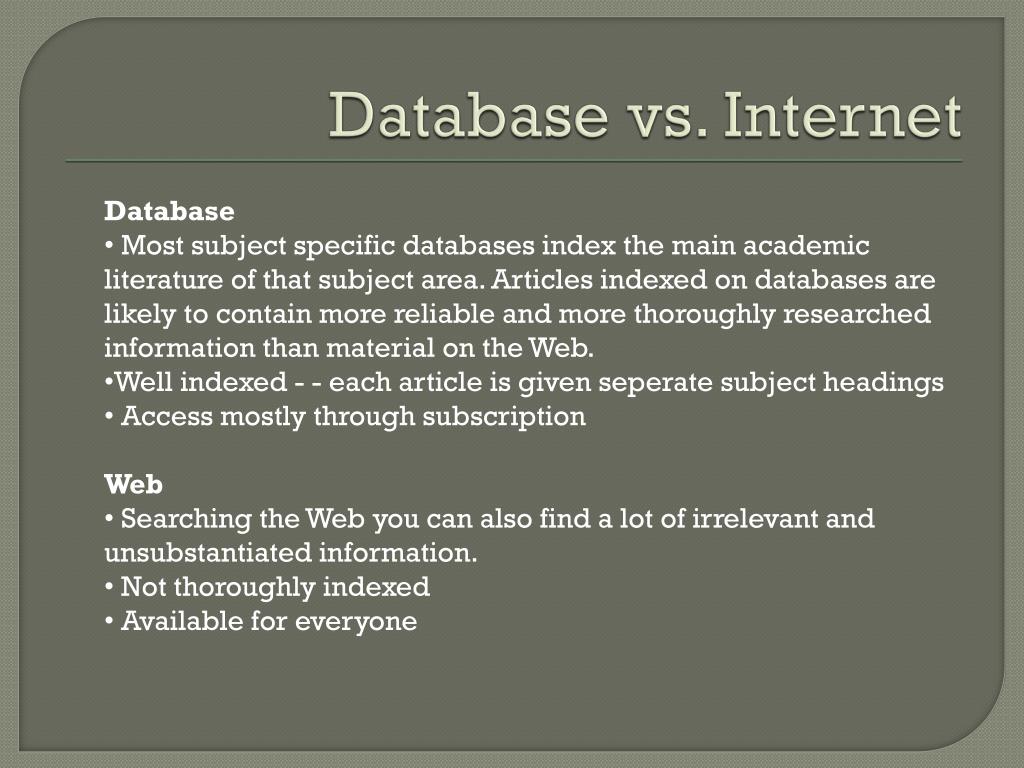 Database vs. Internet

Database
• Most subject specific databases index the main academic literature of that subject area. Articles indexed on databases are likely to contain more reliable and more thoroughly researched information than material on the Web.
•Well indexed - - each article is given seperate subject headings
• Access mostly through subscription

Web
• Searching the Web you can also find a lot of irrelevant and unsubstantiated information.
• Not thoroughly indexed
• Available for everyone